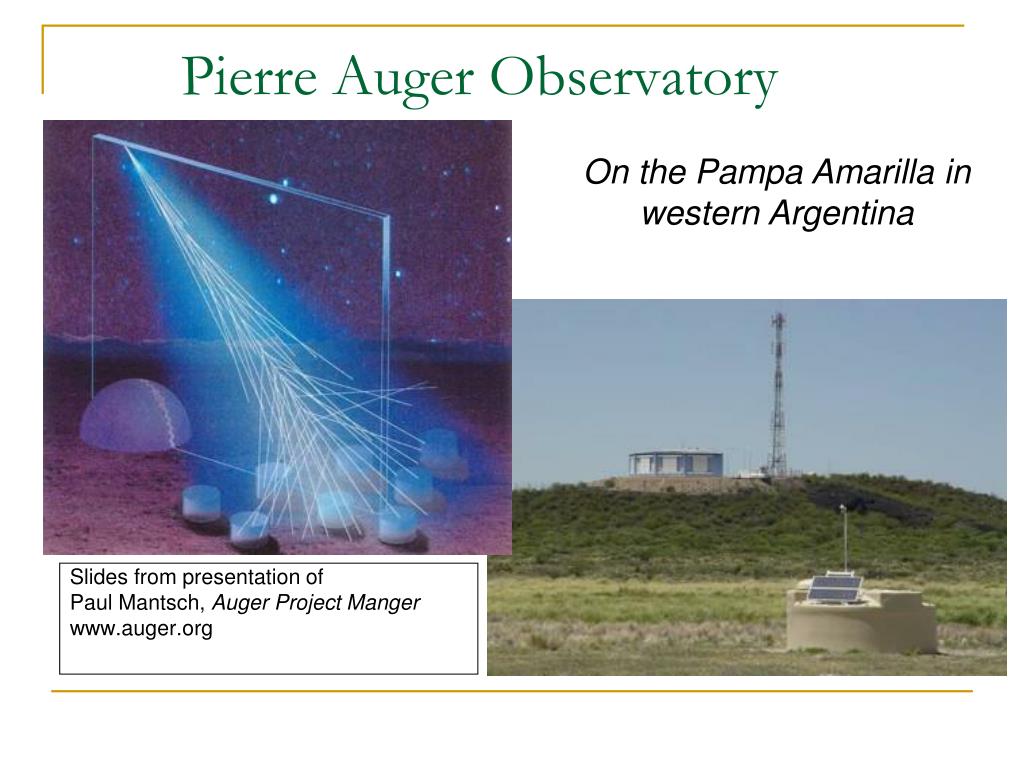 Pierre Auger Observatory

On the Pampa Amarilla in western Argentina

Slides from presentation of
Paul Mantsch, Auger Project Manger
www.auger.org